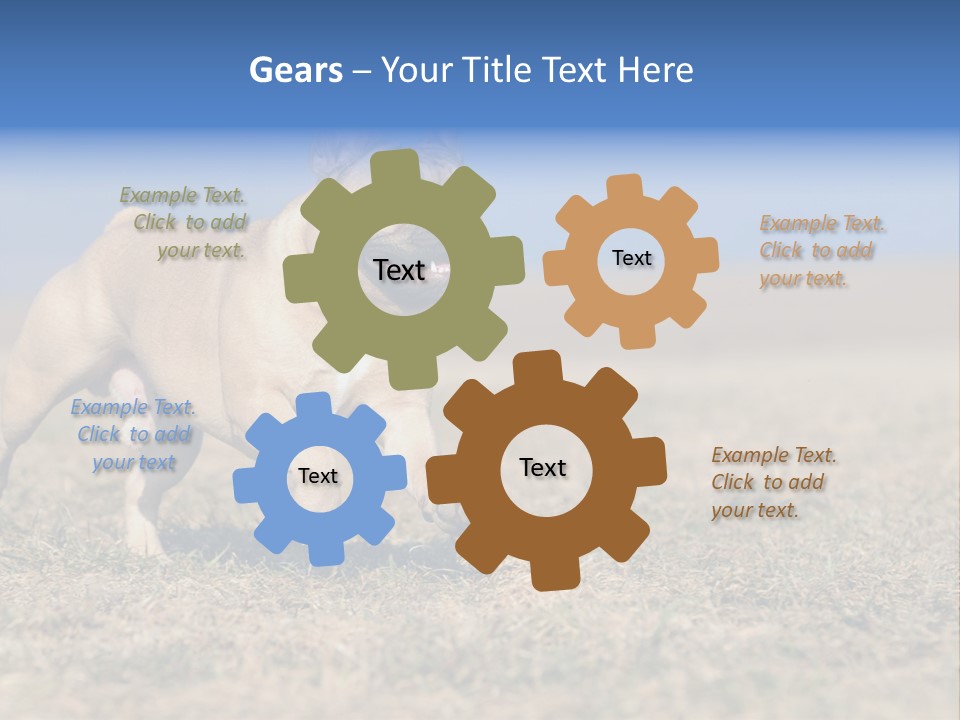 Gears – Your Title Text Here

Example Text. Click to add your text.

Text

Text

Example Text. Click to add your text.

Example Text. Click to add your text

Text

Text

Example Text. Click to add your text.